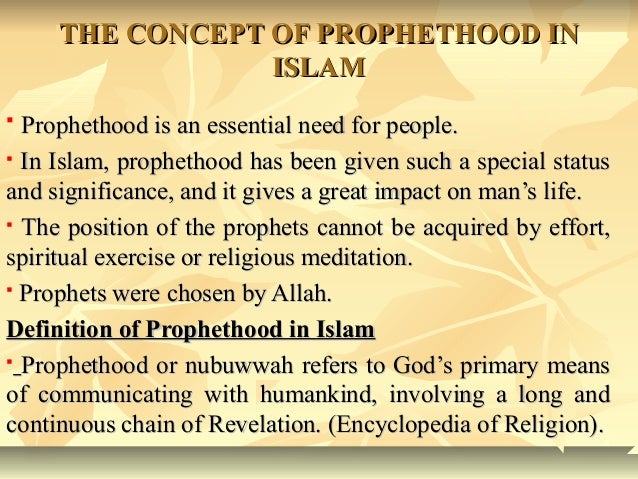 THE CONCEPT OF PROPHETHOOD IN ISLAM

▪ Prophethood is an essential need for people.

▪ In Islam, prophethood has been given such a special status and significance, and it gives a great impact on man's life.

▪ The position of the prophets cannot be acquired by effort, spiritual exercise or religious meditation.

▪ Prophets were chosen by Allah.

Definition of Prophethood in Islam

▪ Prophethood or nubuwwah refers to God's primary means of communicating with humankind, involving a long and continuous chain of Revelation. (Encyclopedia of Religion).